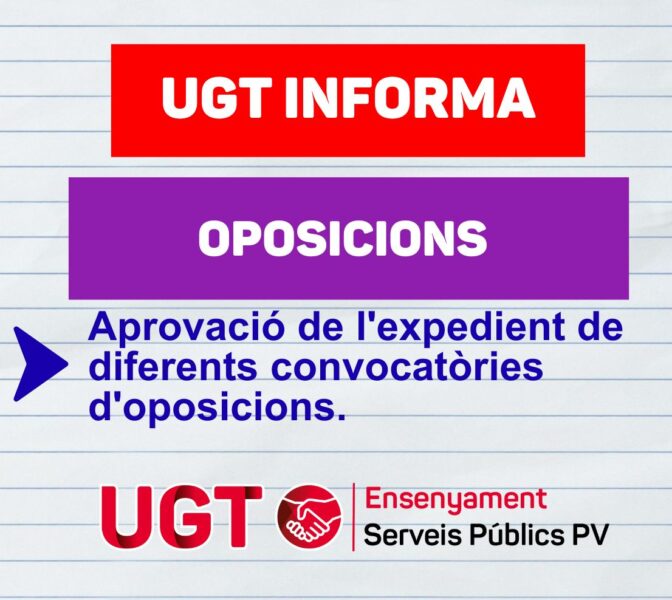 UGT INFORMA

OPOSICIONS

Aprovació de l'expedient de diferents convocatòries d'oposicions.

UGT

Ensenyament
Serveis Públics PV